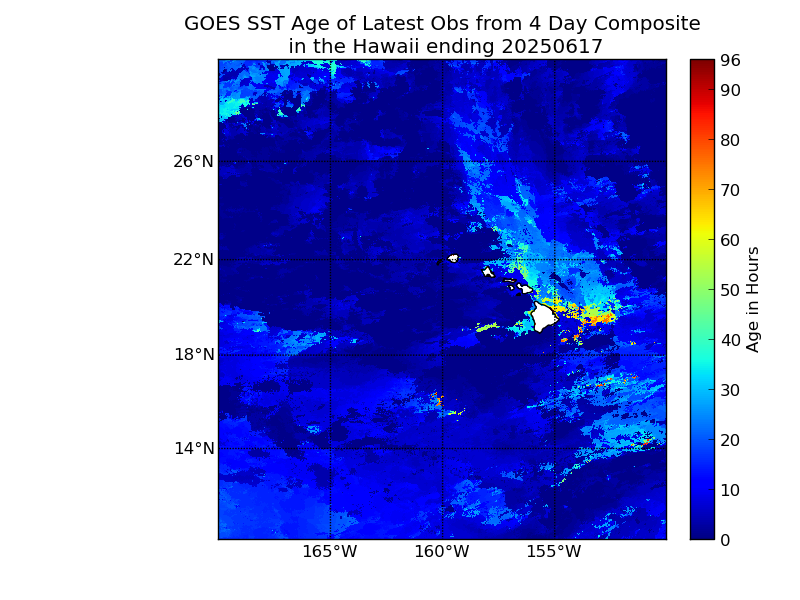 GOES SST Age of Latest Obs from 4 Day Composite
in the Hawaii ending 20250617

26°N
22°N
18°N
14°N

165°W
160°W
155°W

96
90
80
70
60
50
40
30
20
10
0

Age in Hours